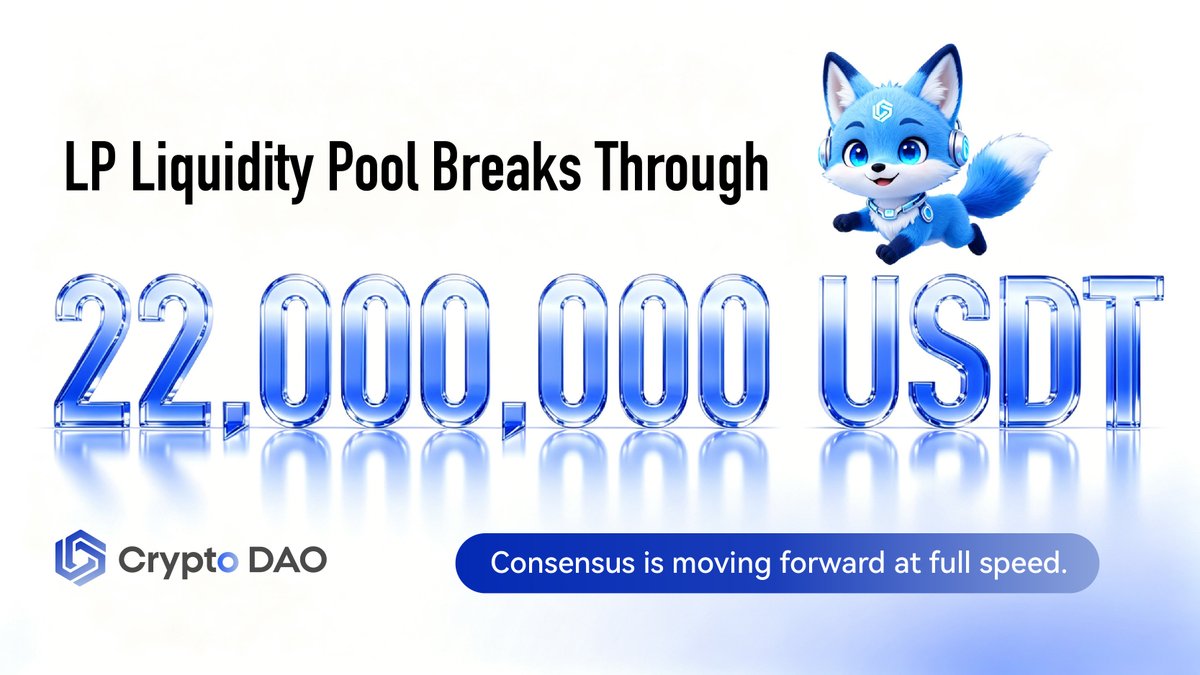 LP Liquidity Pool Breaks Through

22,000,000 USDT

Crypto DAO

Consensus is moving forward at full speed.